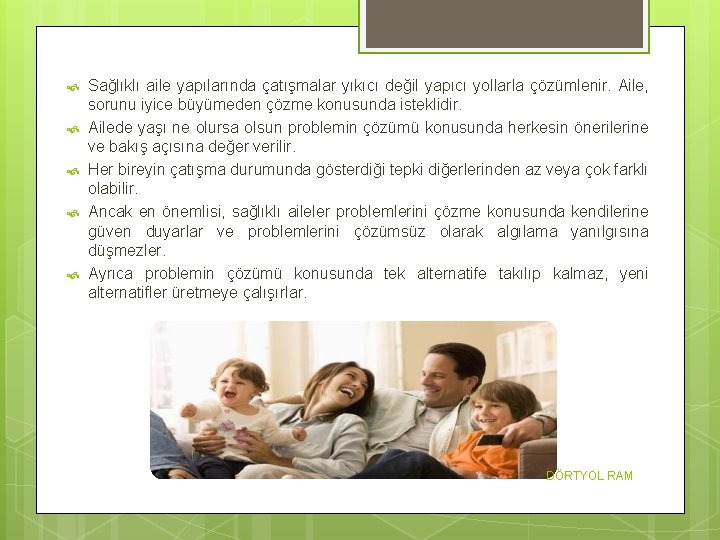 Sağlıklı aile yapılarında çatışmalar yıkıcı değil yapıcı yollarla çözümlenir. Aile, sorunu iyice büyümeden çözme konusunda isteklidir.

Ailede yaşı ne olursa olsun problemin çözümü konusunda herkesin önerilerine ve bakış açısına değer verilir.

Her bireyin çatışma durumunda gösterdiği tepki diğerlerinden az veya çok farklı olabilir.

Ancak en önemlisi, sağlıklı aileler problemlerini çözme konusunda kendilerine güven duyarlar ve problemlerini çözümsüz olarak algılama yanılgısına düşmezler.

Ayrıca problemin çözümü konusunda tek alternatife takılıp kalmaz, yeni alternatifler üretmeye çalışırlar.

DÖRTYOL RAM